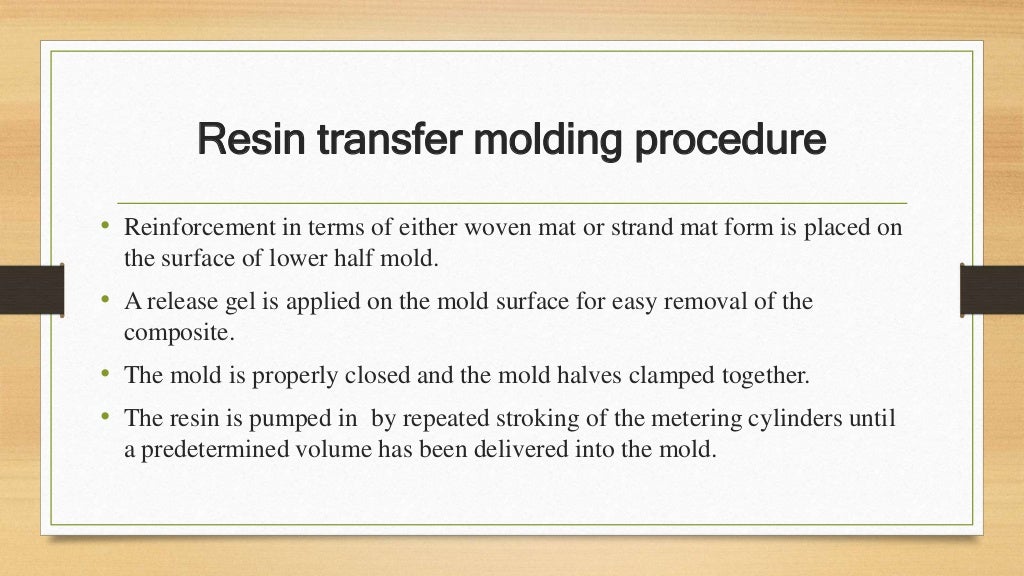 Resin transfer molding procedure

• Reinforcement in terms of either woven mat or strand mat form is placed on the surface of lower half mold.

• A release gel is applied on the mold surface for easy removal of the composite.

• The mold is properly closed and the mold halves clamped together.

• The resin is pumped in by repeated stroking of the metering cylinders until a predetermined volume has been delivered into the mold.